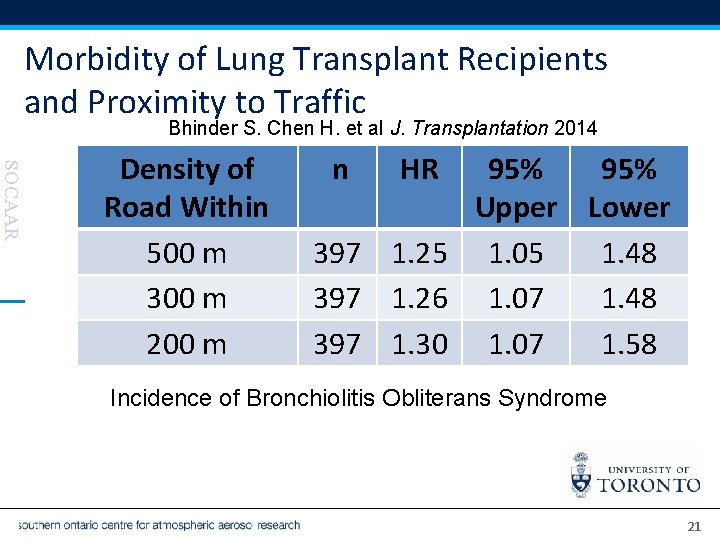 Morbidity of Lung Transplant Recipients and Proximity to Traffic

Bhinder S. Chen H. et al J. Transplantation 2014

SOCAAR

| Density of Road Within | n | HR | 95% Upper | 95% Lower |
|---|---|---|---|---|
| 500 m | 397 | 1.25 | 1.05 | 1.48 |
| 300 m | 397 | 1.26 | 1.07 | 1.48 |
| 200 m | 397 | 1.30 | 1.07 | 1.58 |

Incidence of Bronchiolitis Obliterans Syndrome

UNIVERSITY OF TORONTO

southern ontario centre for atmospheric aerosol research

21